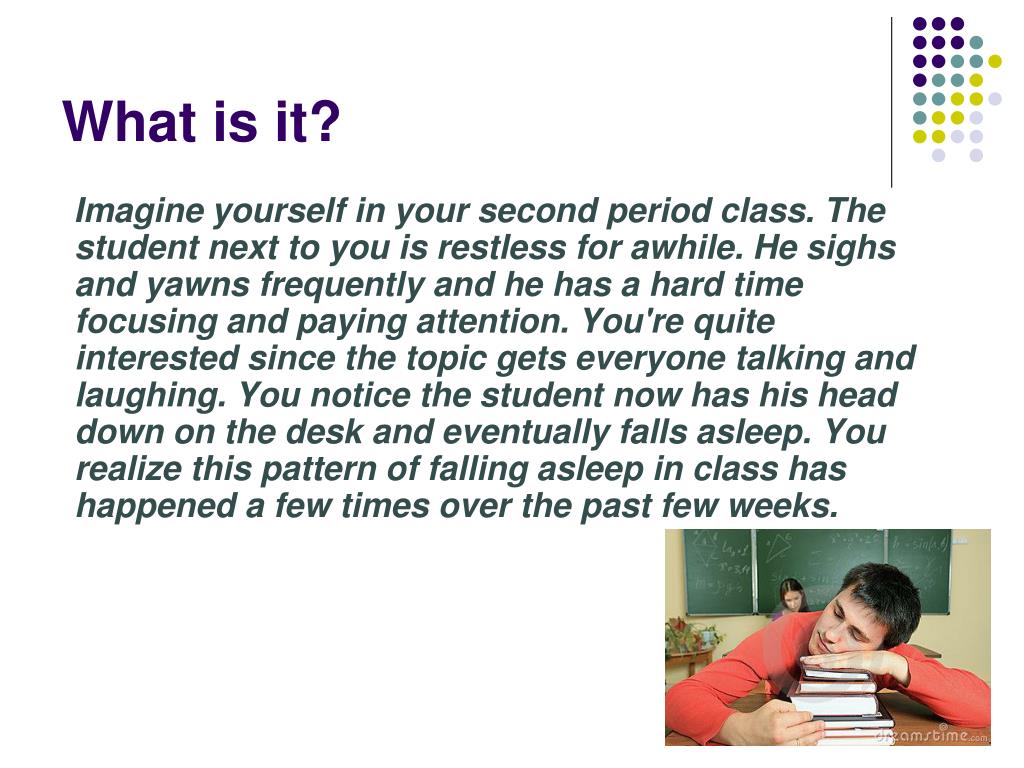 What is it?

Imagine yourself in your second period class. The student next to you is restless for awhile. He sighs and yawns frequently and he has a hard time focusing and paying attention. You're quite interested since the topic gets everyone talking and laughing. You notice the student now has his head down on the desk and eventually falls asleep. You realize this pattern of falling asleep in class has happened a few times over the past few weeks.

dreamstime.com